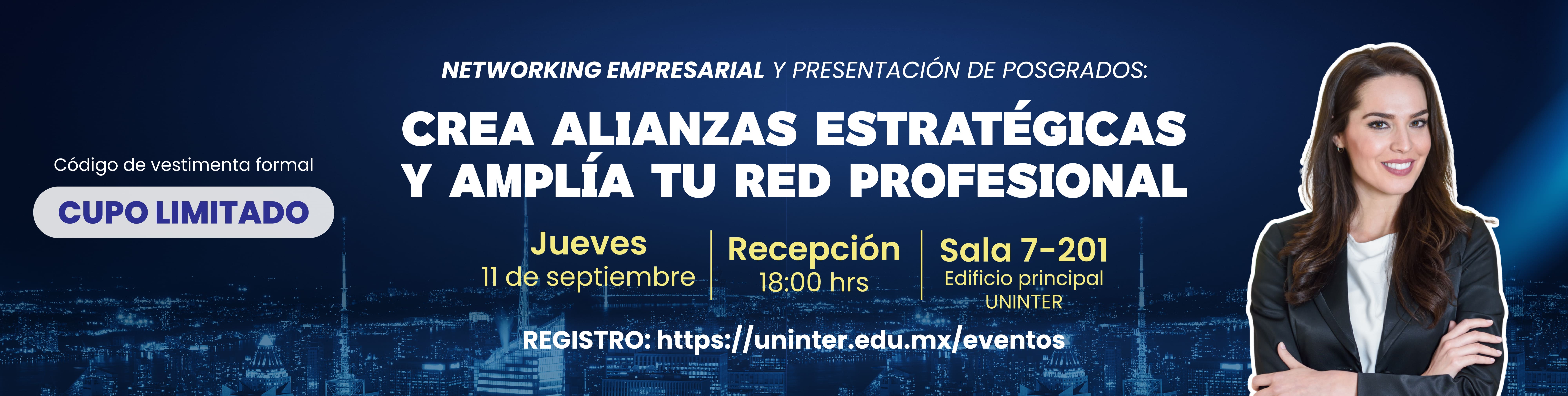 Código de vestimenta formal

CUPO LIMITADO

NETWORKING EMPRESARIAL Y PRESENTACIÓN DE POSGRADOS:

CREA ALIANZAS ESTRATÉGICAS Y AMPLÍA TU RED PROFESIONAL

Jueves
11 de septiembre

Recepción
18:00 hrs

Sala 7-201
Edificio principal
UNINTER

REGISTRO: https://uninter.edu.mx/eventos